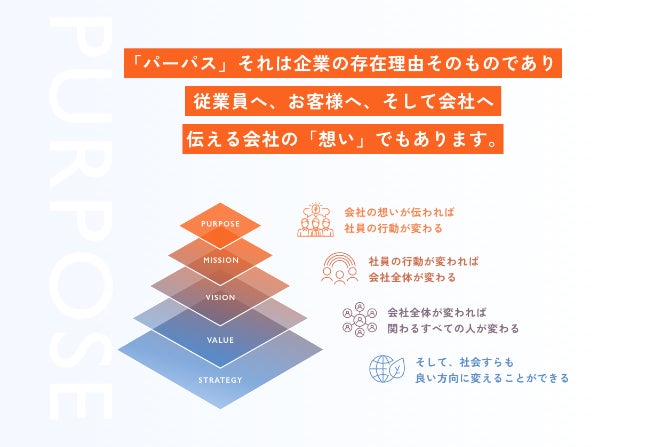 PURPOSE

「パーパス」それは企業の存在理由そのものであり
従業員へ、お客様へ、そして会社へ
伝える会社の「想い」でもあります。

PURPOSE
MISSION
VISION
VALUE
STRATEGY

会社の想いが伝われば
社員の行動が変わる

社員の行動が変われば
会社全体が変わる

会社全体が変われば
関わるすべての人が変わる

そして、社会すらも
良い方向に変えることができる